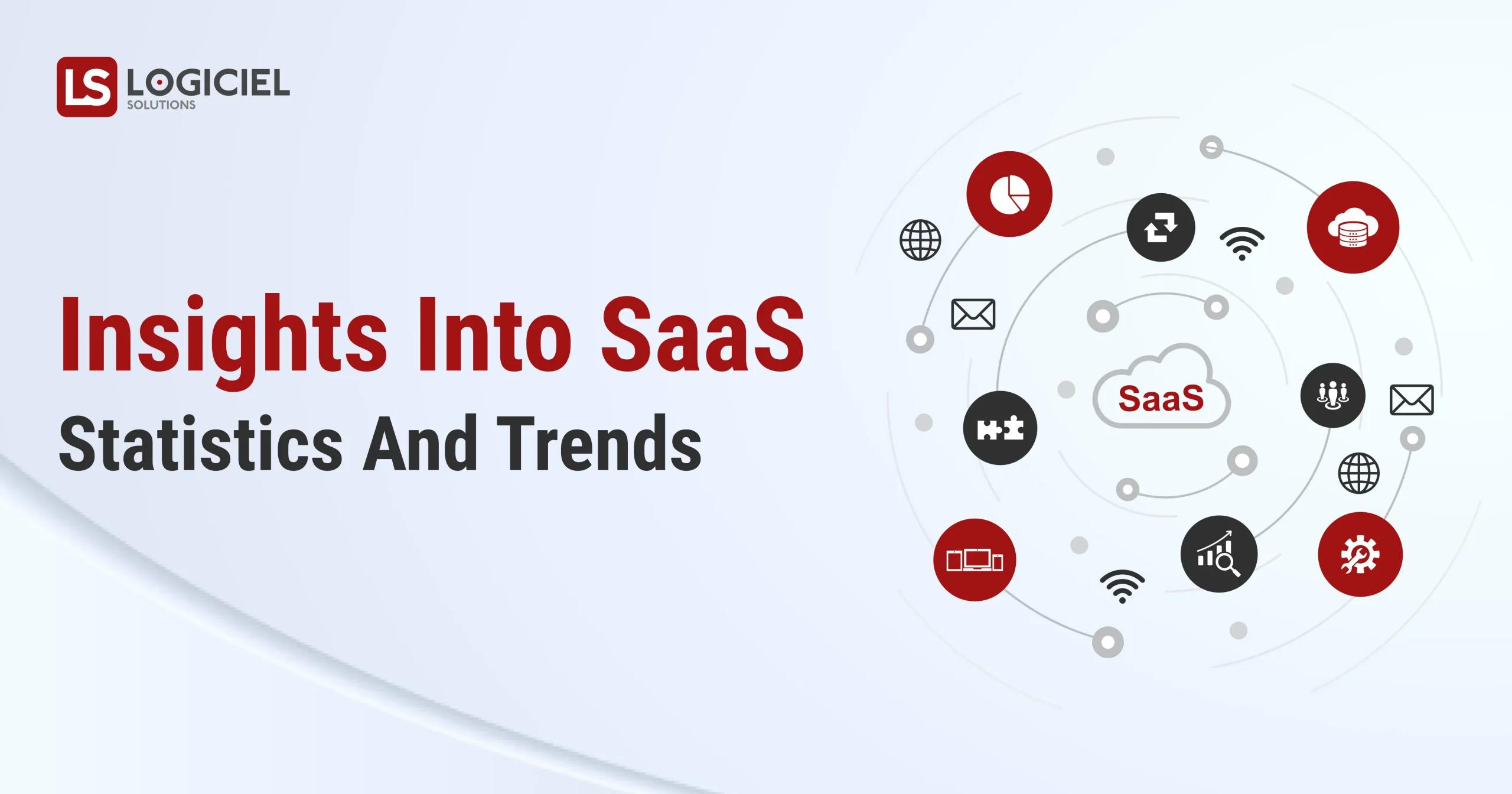 LS LOGICIEL SOLUTIONS

Insights Into SaaS
Statistics And Trends

SaaS